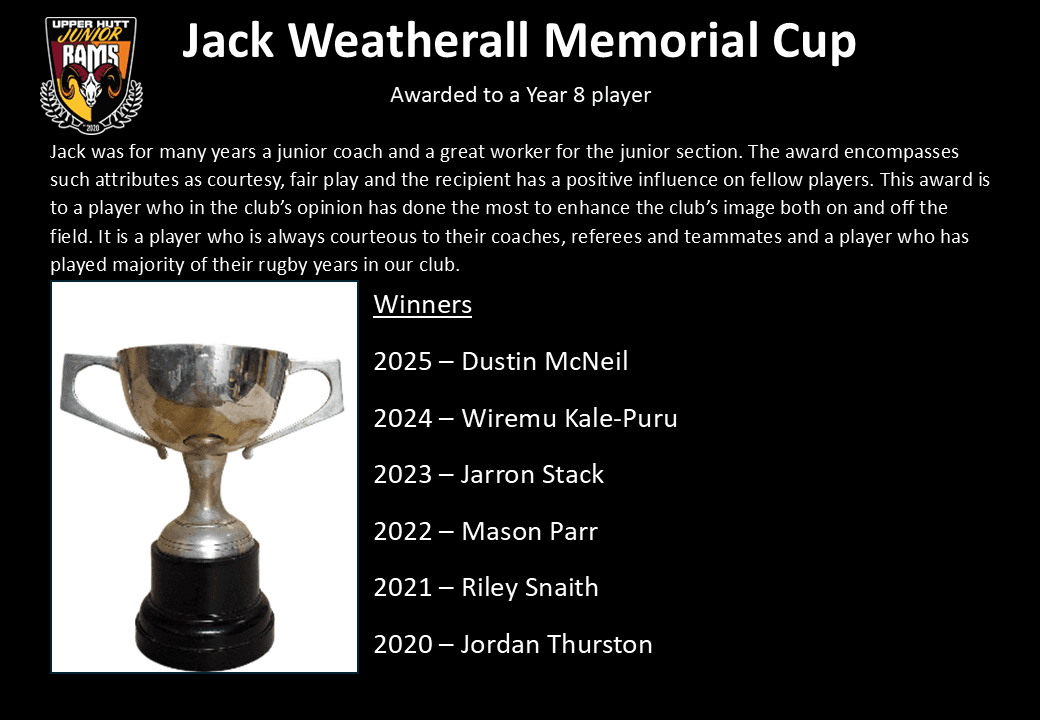 UPPER HUTT JUNIOR RAMS 2020

Jack Weatherall Memorial Cup

Awarded to a Year 8 player

Jack was for many years a junior coach and a great worker for the junior section. The award encompasses such attributes as courtesy, fair play and the recipient has a positive influence on fellow players. This award is to a player who in the club's opinion has done the most to enhance the club's image both on and off the field. It is a player who is always courteous to their coaches, referees and teammates and a player who has played majority of their rugby years in our club.

Winners

2025 – Dustin McNeil

2024 – Wiremu Kale-Puru

2023 – Jarron Stack

2022 – Mason Parr

2021 – Riley Snaith

2020 – Jordan Thurston